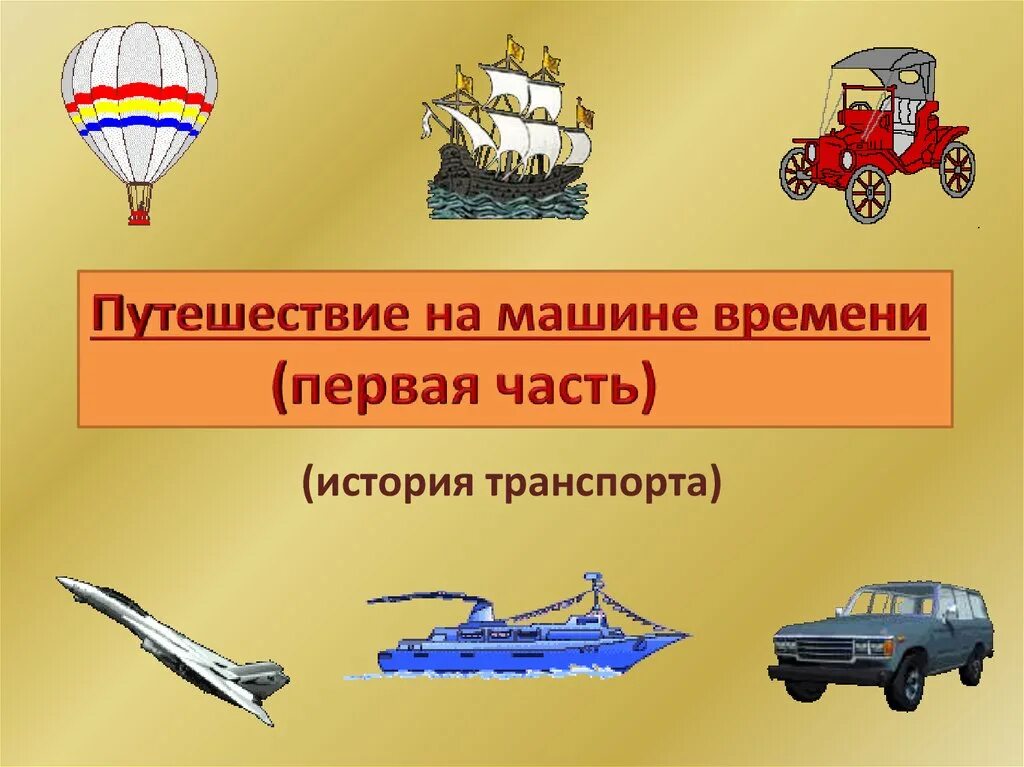 Путешествие на машине времени
(первая часть)

(история транспорта)